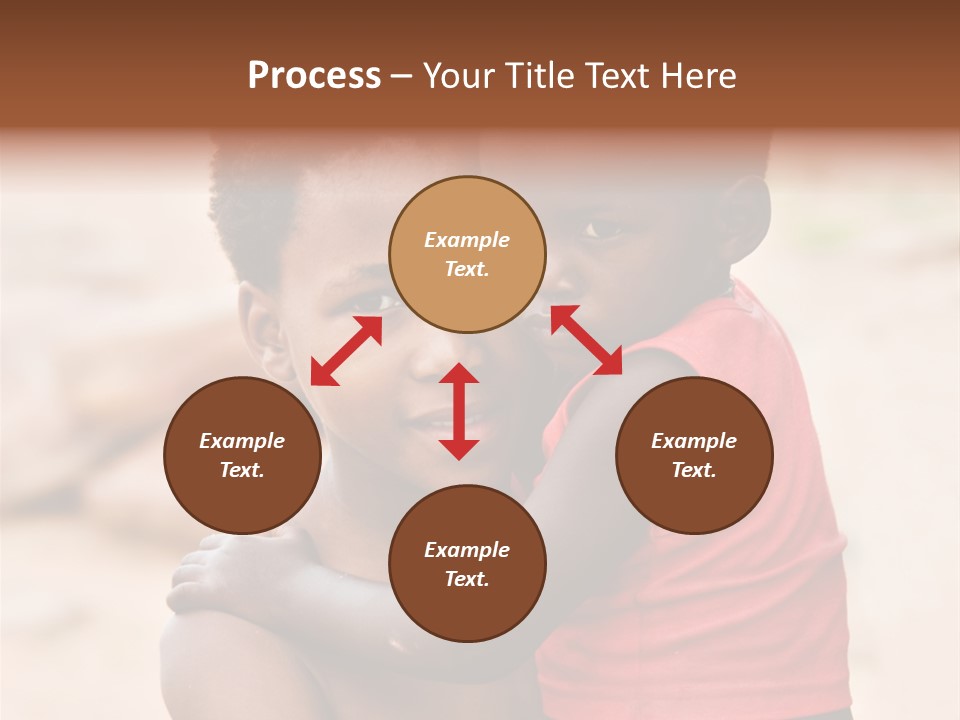 Process – Your Title Text Here

Example Text.

Example Text.

Example Text.

Example Text.